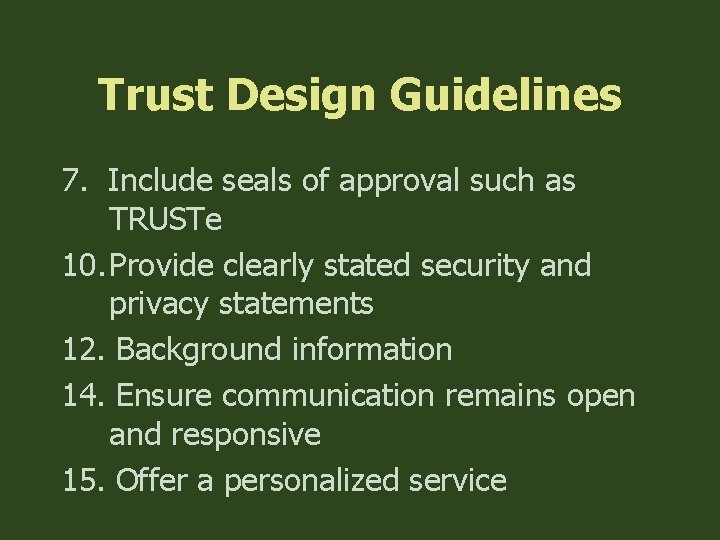 Trust Design Guidelines

7. Include seals of approval such as TRUSTe

10. Provide clearly stated security and privacy statements

12. Background information

14. Ensure communication remains open and responsive

15. Offer a personalized service